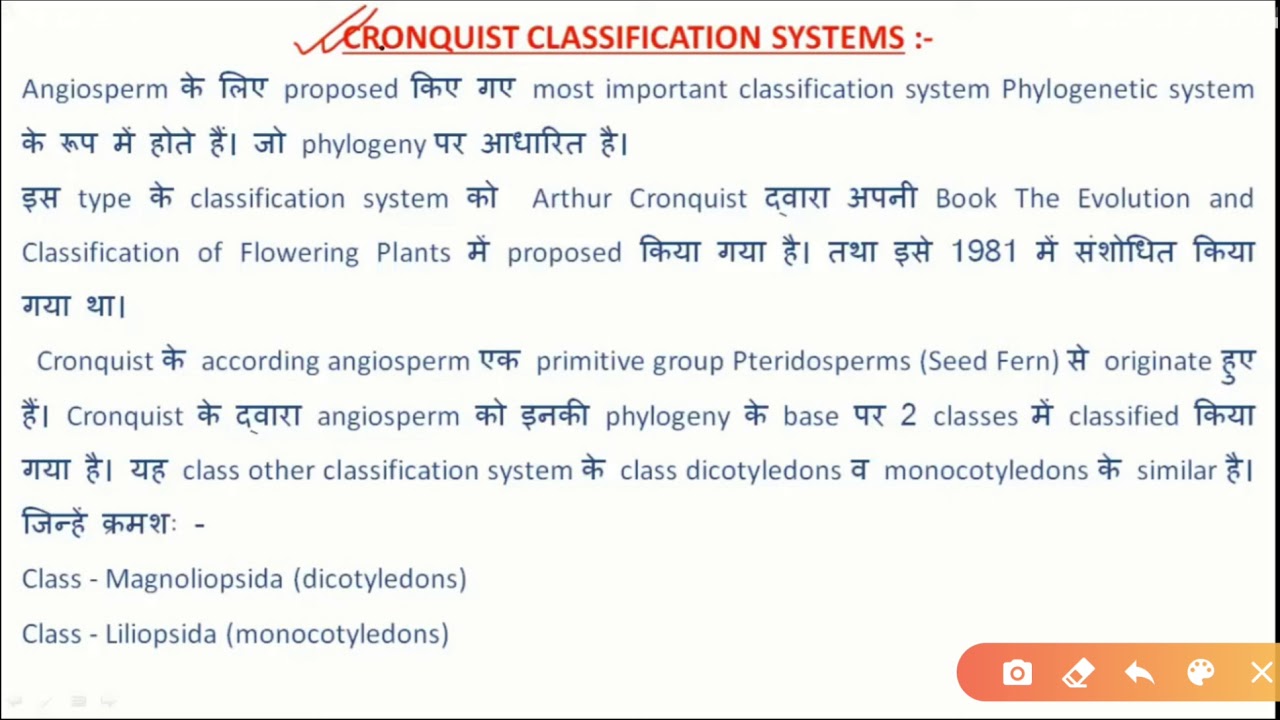 CRONQUIST CLASSIFICATION SYSTEMS :-

Angiosperm के लिए proposed किए गए most important classification system Phylogenetic system के रूप में होते हैं। जो phylogeny पर आधारित है।

इस type के classification system को Arthur Cronquist द्वारा अपनी Book The Evolution and Classification of Flowering Plants में proposed किया गया है। तथा इसे 1981 में संशोधित किया गया था।

Cronquist के according angiosperm एक primitive group Pteridosperms (Seed Fern) से originate हुए हैं। Cronquist के द्वारा angiosperm को इनकी phylogeny के base पर 2 classes में classified किया गया है। यह class other classification system के class dicotyledons व monocotyledons के similar है। जिन्हें क्रमशः -

Class - Magnoliopsida (dicotyledons)

Class - Liliopsida (monocotyledons)